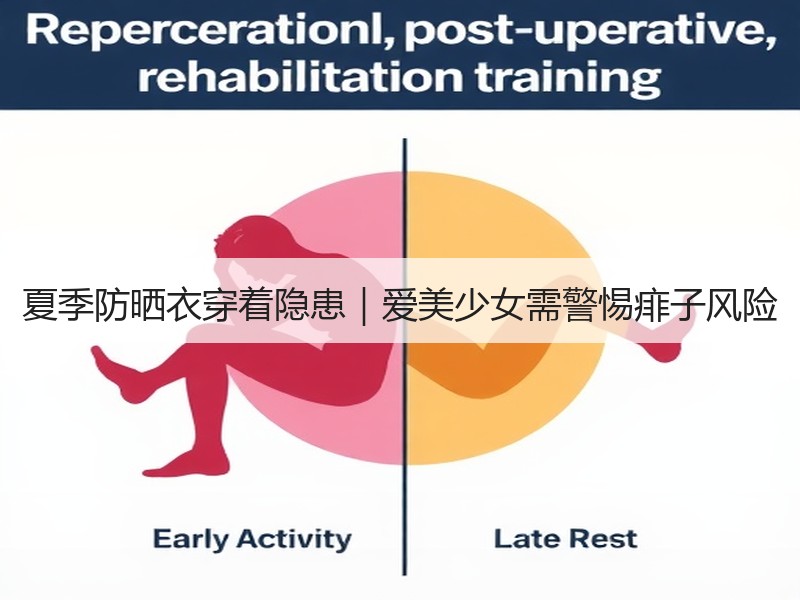 Repercerationl, post-uperative, rehabilitation training

夏季防晒衣穿着隐患｜爱美少女需警惕痱子风险

Early Activity

Late Rest